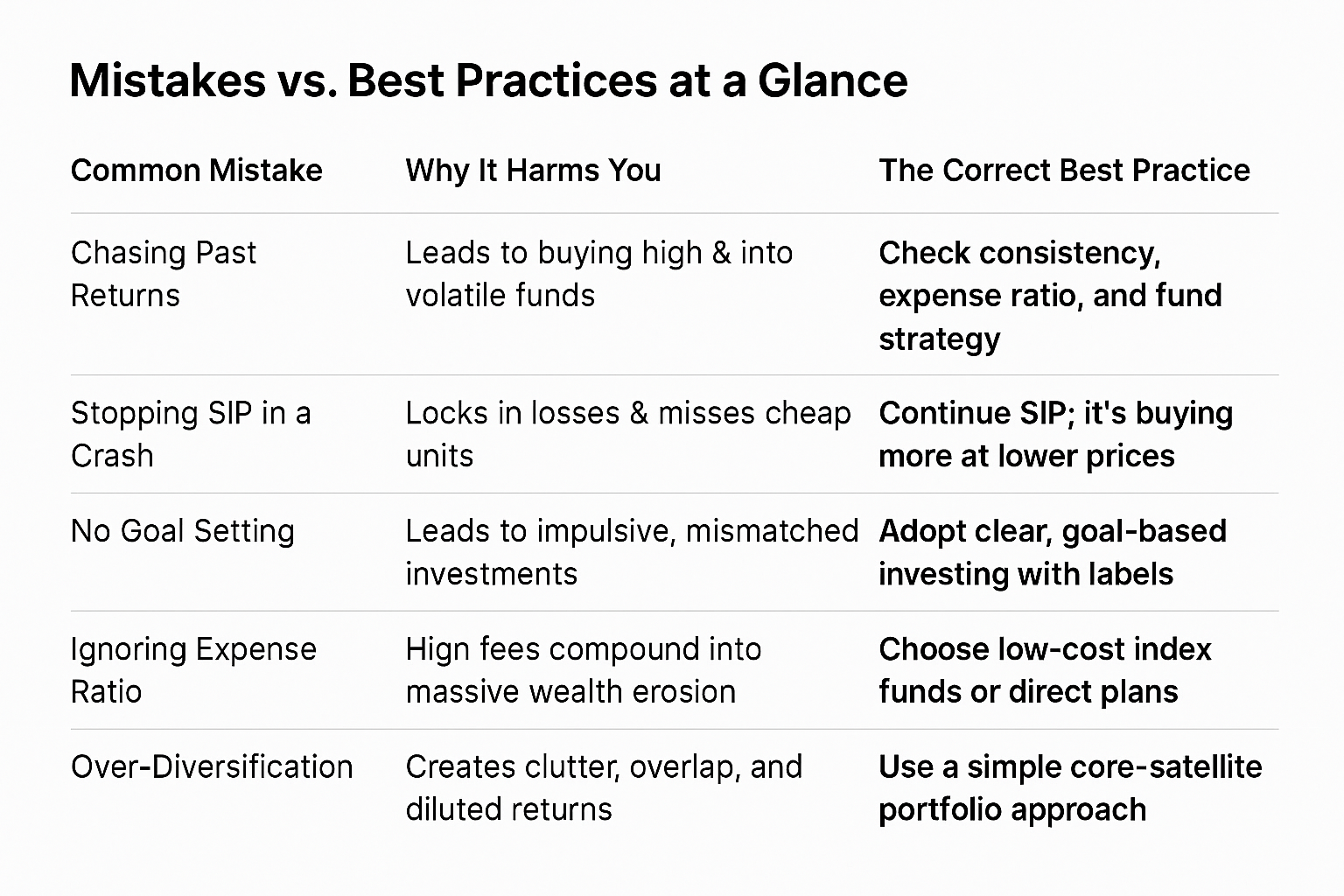 Mistakes vs. Best Practices at a Glance

| Common Mistake | Why It Harms You | The Correct Best Practice |
|---|---|---|
| Chasing Past Returns | Leads to buying high & into volatile funds | Check consistency, expense ratio, and fund strategy |
| Stopping SIP in a Crash | Locks in losses & misses cheap units | Continue SIP; it's buying more at lower prices |
| No Goal Setting | Leads to impulsive, mismatched investments | Adopt clear, goal-based investing with labels |
| Ignoring Expense Ratio | Hign fees compound into massive wealth erosion | Choose low-cost index funds or direct plans |
| Over-Diversification | Creates clutter, overlap, and diluted returns | Use a simple core-satellite portfolio approach |